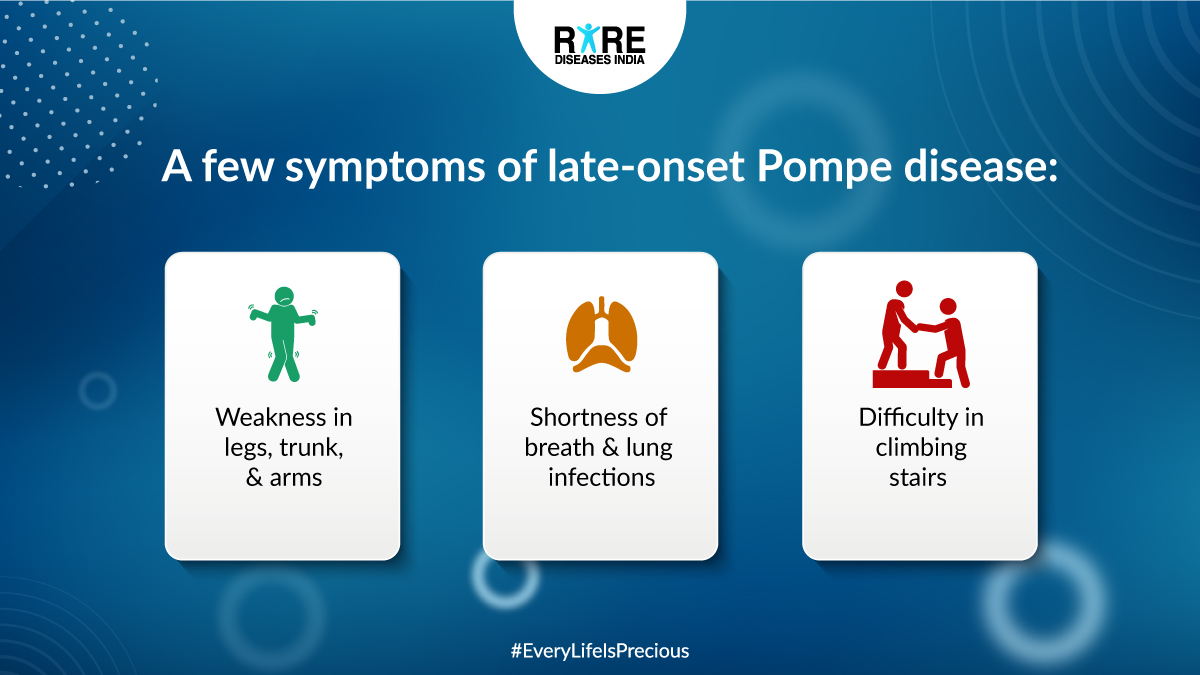 RARE DISEASES INDIA

A few symptoms of late-onset Pompe disease:

Weakness in legs, trunk, & arms

Shortness of breath & lung infections

Difficulty in climbing stairs

#EveryLifeIsPrecious